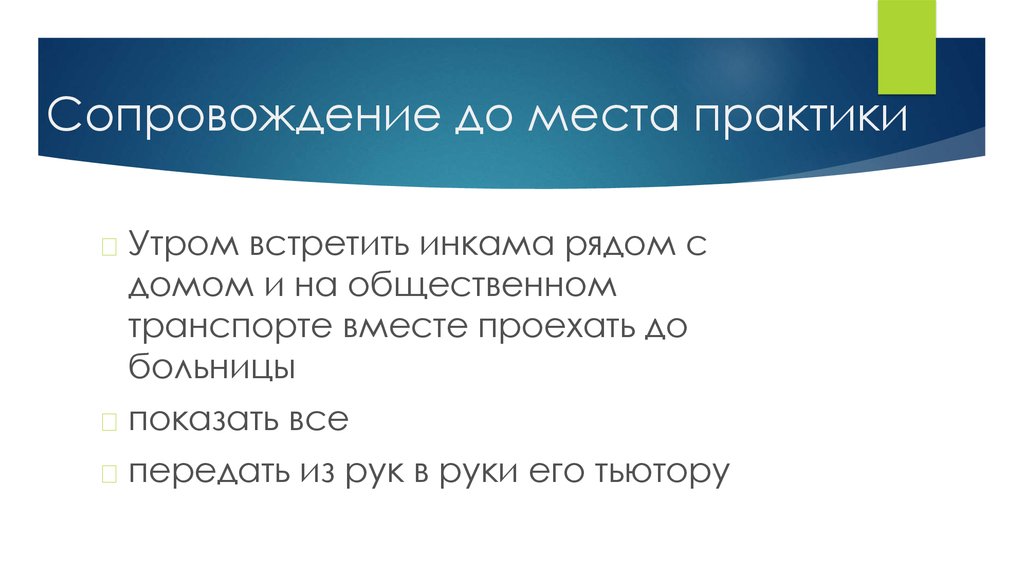 Сопровождение до места практики

Утром встретить инкама рядом с домом и на общественном транспорте вместе проехать до больницы

показать все

передать из рук в руки его тьютору